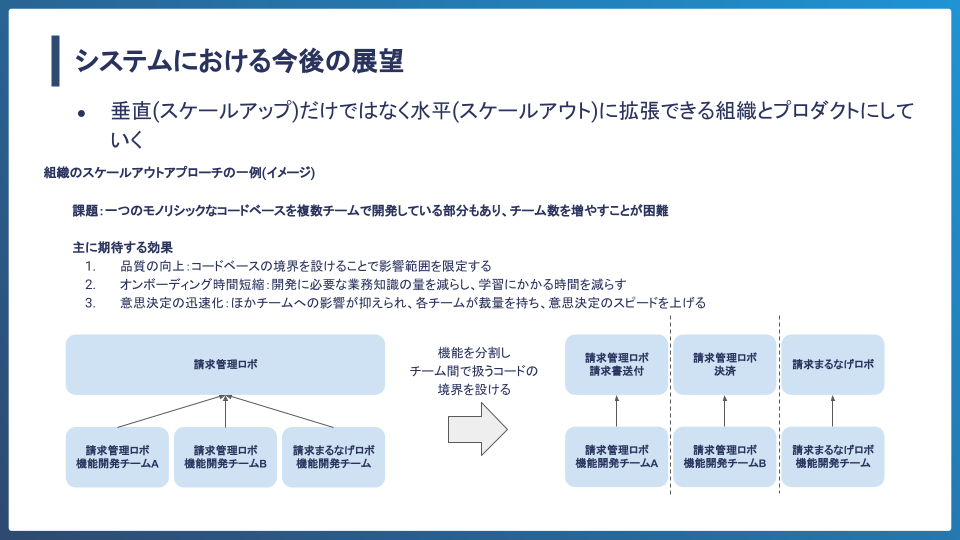 システムにおける今後の展望

● 垂直(スケールアップ)だけではなく水平(スケールアウト)に拡張できる組織とプロダクトにしていく

組織のスケールアウトアプローチの一例(イメージ)

課題：一つのモノリシックなコードベースを複数チームで開発している部分もあり、チーム数を増やすことが困難

主に期待する効果
1. 品質の向上：コードベースの境界を設けることで影響範囲を限定する
2. オンボーディング時間短縮：開発に必要な業務知識の量を減らし、学習にかかる時間を減らす
3. 意思決定の迅速化：ほかチームへの影響が抑えられ、各チームが裁量を持ち、意思決定のスピードを上げる

請求管理ロボ

請求管理ロボ
機能開発チームA

請求管理ロボ
機能開発チームB

請求まるなげロボ
機能開発チーム

機能を分割し
チーム間で扱うコードの
境界を設ける

請求管理ロボ
請求書送付

請求管理ロボ
決済

請求まるなげロボ

請求管理ロボ
機能開発チームA

請求管理ロボ
機能開発チームB

請求まるなげロボ
機能開発チーム